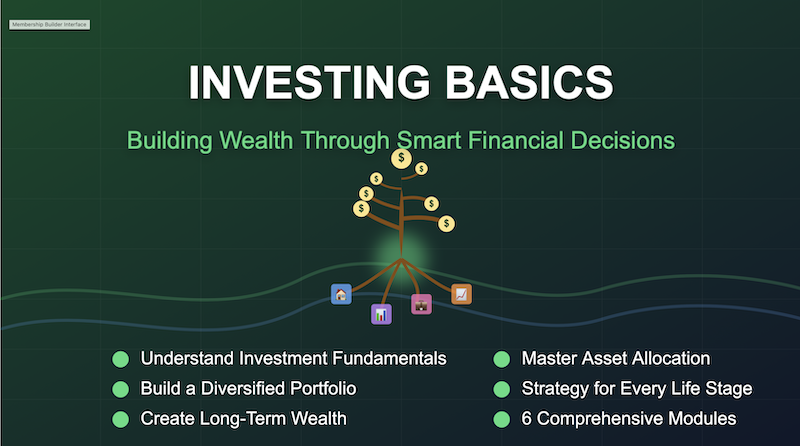 Membership Builder Interface

INVESTING BASICS

Building Wealth Through Smart Financial Decisions

$ $ $ $ $ $ $

Understand Investment Fundamentals

Build a Diversified Portfolio

Create Long-Term Wealth

Master Asset Allocation

Strategy for Every Life Stage

6 Comprehensive Modules